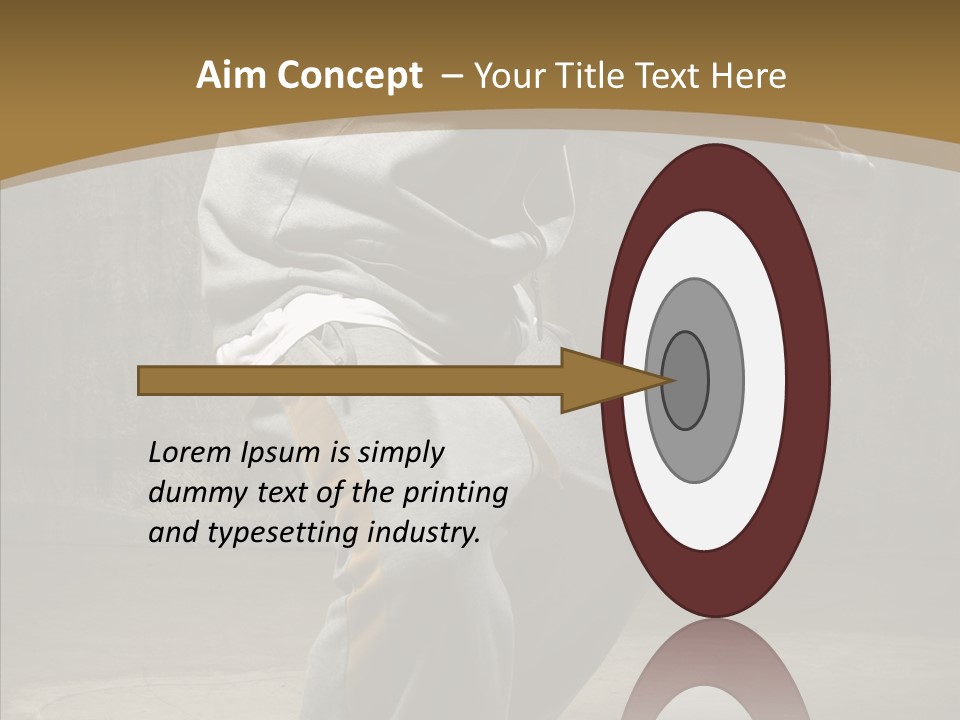 Aim Concept – Your Title Text Here

Lorem Ipsum is simply dummy text of the printing and typesetting industry.